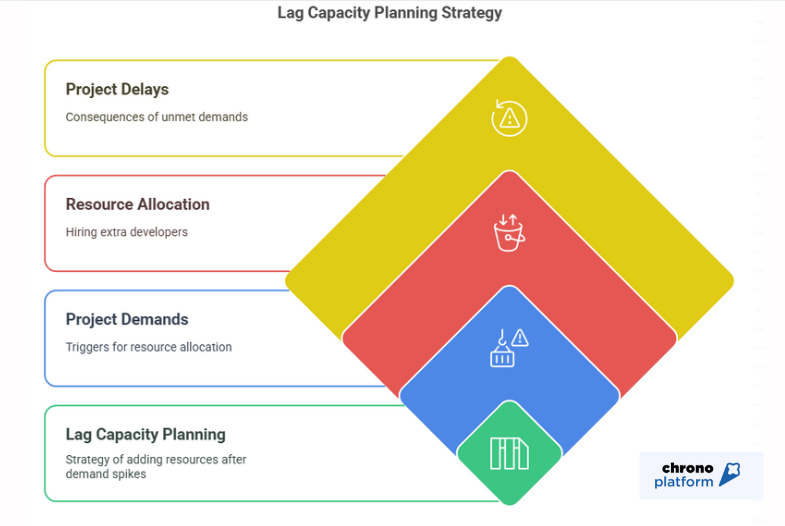 Lag Capacity Planning Strategy

Project Delays

Consequences of unmet demands

Resource Allocation

Hiring extra developers

Project Demands

Triggers for resource allocation

Lag Capacity Planning

Strategy of adding resources after demand spikes

chrono platform